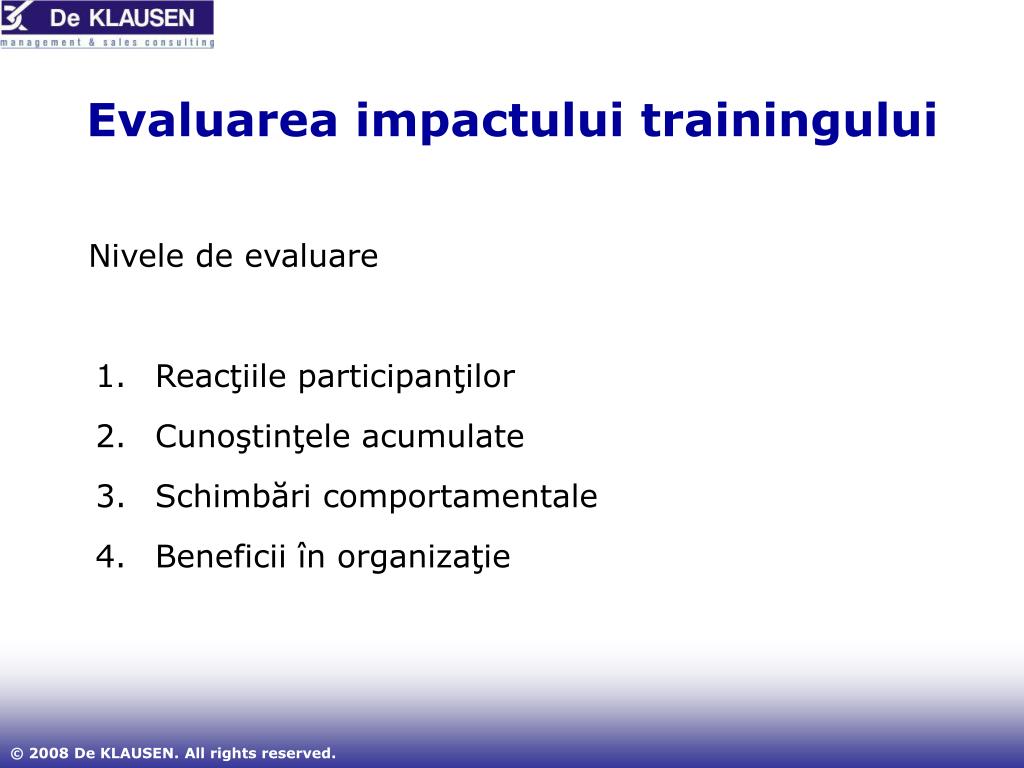 De KLAUSEN
management & sales consulting

Evaluarea impactului trainingului

Nivele de evaluare

1. Reacţiile participanţilor
2. Cunoştinţele acumulate
3. Schimbări comportamentale
4. Beneficii în organizaţie

© 2008 De KLAUSEN. All rights reserved.